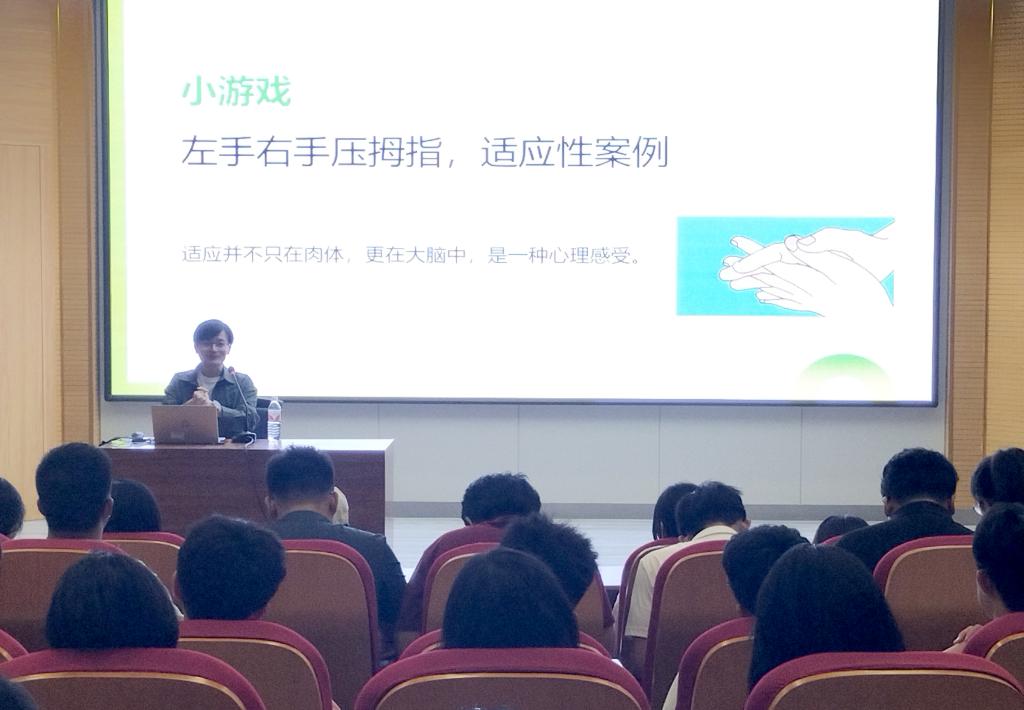 小游戏

左手右手压拇指，适应性案例

适应并不只在肉体，更在大脑中，是一种心理感受。